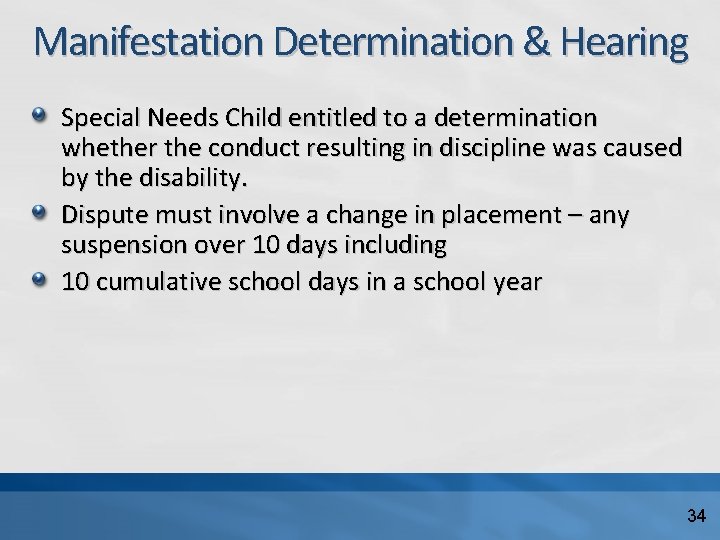 Manifestation Determination & Hearing

Special Needs Child entitled to a determination whether the conduct resulting in discipline was caused by the disability.

Dispute must involve a change in placement – any suspension over 10 days including

10 cumulative school days in a school year

34